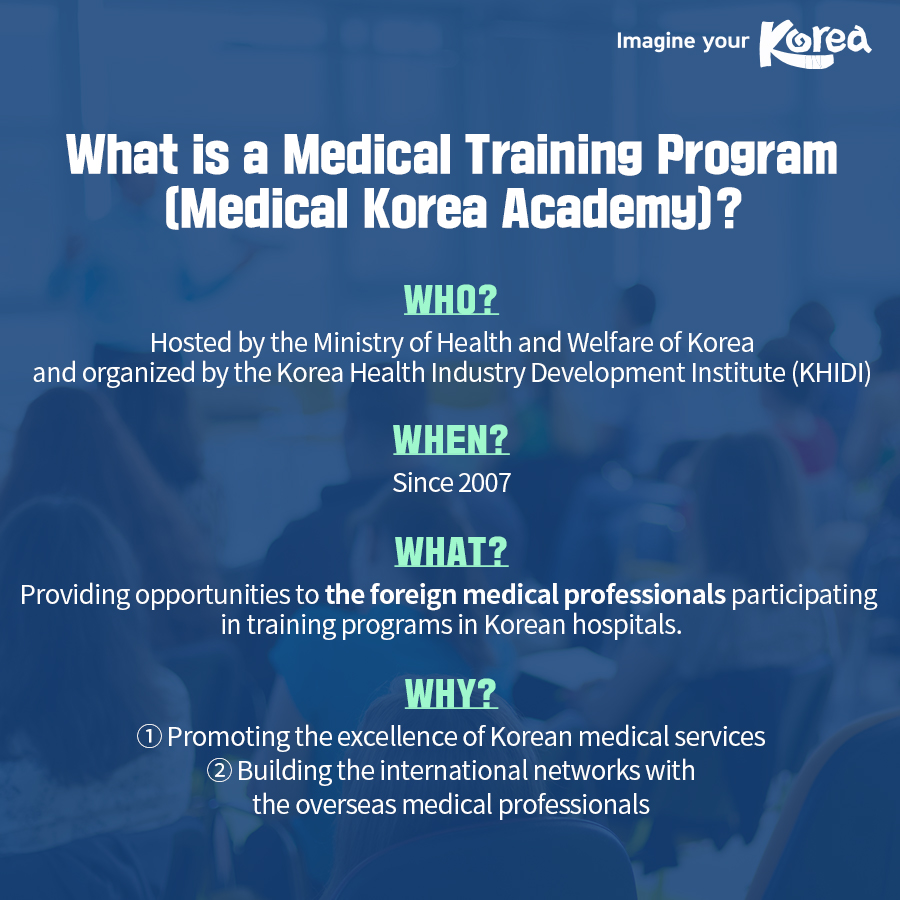 Imagine your Korea

What is a Medical Training Program (Medical Korea Academy)?

WHO?

Hosted by the Ministry of Health and Welfare of Korea and organized by the Korea Health Industry Development Institute (KHIDI)

WHEN?

Since 2007

WHAT?

Providing opportunities to the foreign medical professionals participating in training programs in Korean hospitals.

WHY?

① Promoting the excellence of Korean medical services
② Building the international networks with the overseas medical professionals